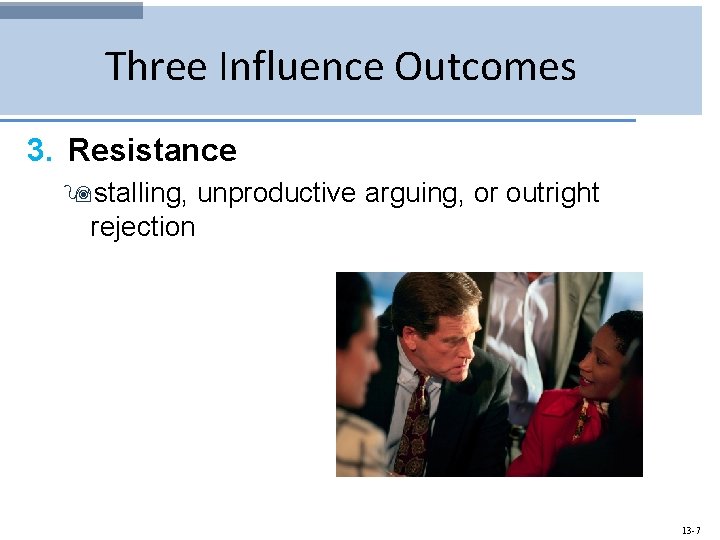 Three Influence Outcomes

3. Resistance

stalling, unproductive arguing, or outright rejection

13-7